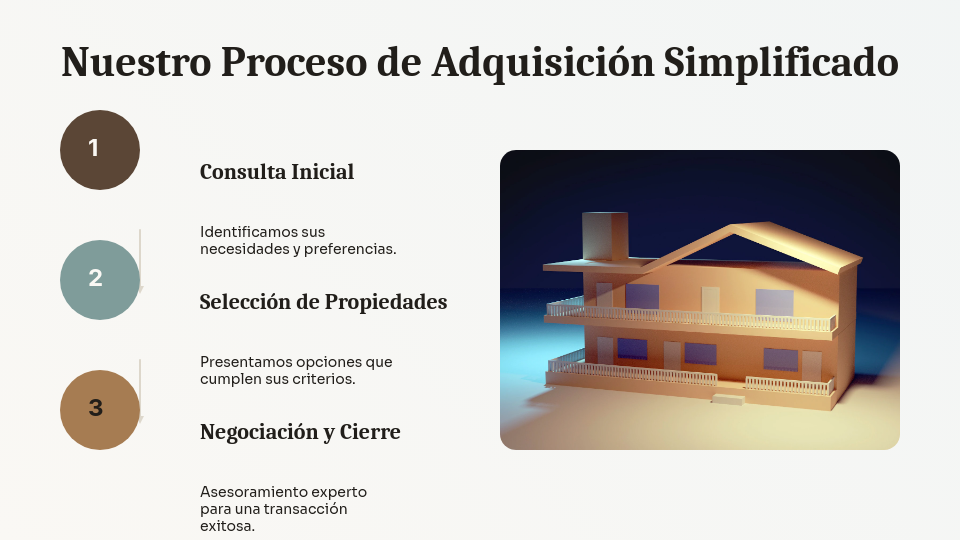 Nuestro Proceso de Adquisición Simplificado

1

Consulta Inicial

Identificamos sus necesidades y preferencias.

2

Selección de Propiedades

Presentamos opciones que cumplen sus criterios.

3

Negociación y Cierre

Asesoramiento experto para una transacción exitosa.